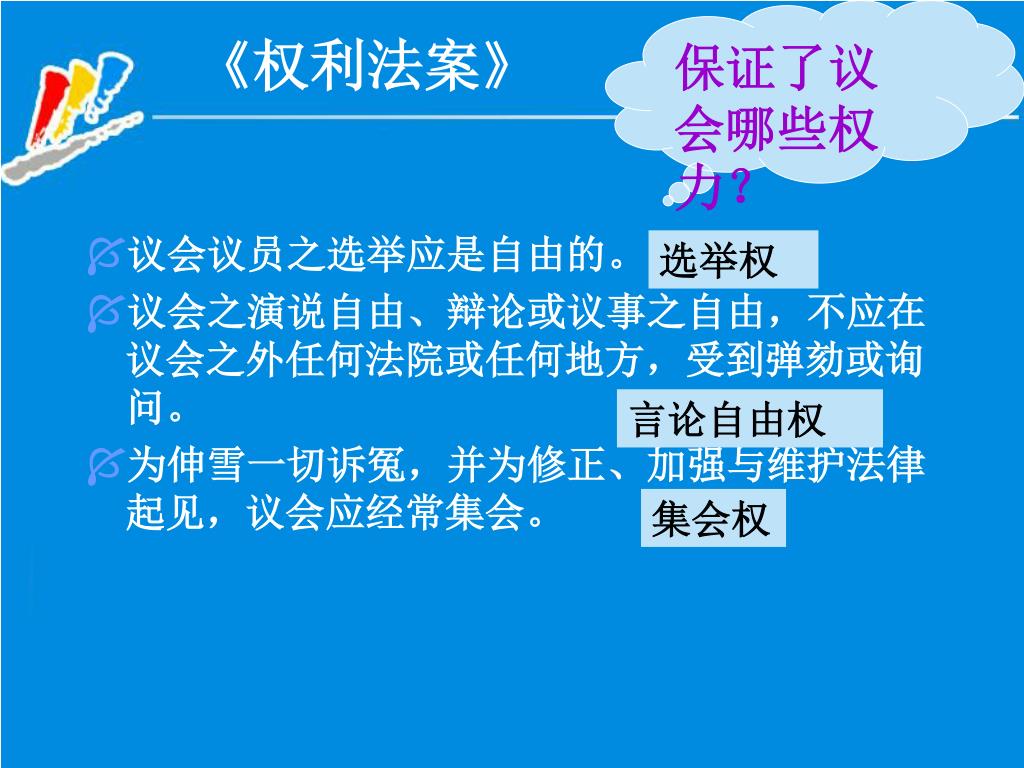 《权利法案》

保证了议会哪些权力？

议会议员之选举应是自由的。

选举权

议会之演说自由、辩论或议事之自由，不应在议会之外任何法院或任何地方，受到弹劾或询问。

言论自由权

为伸雪一切诉冤，并为修正、加强与维护法律起见，议会应经常集会。

集会权